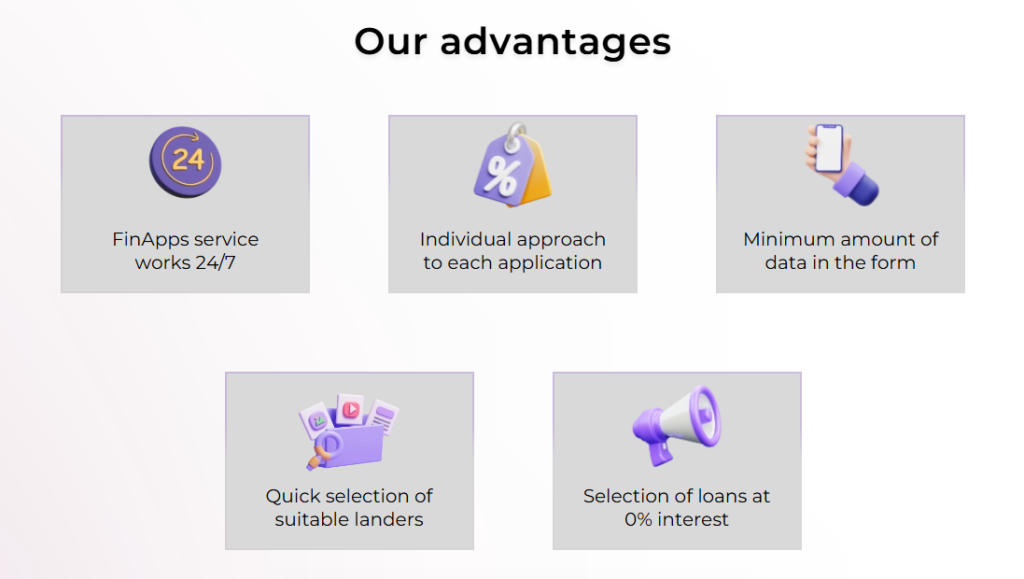 Our advantages

24

FinApps service works 24/7

%

Individual approach to each application

Minimum amount of data in the form

Quick selection of suitable landers

Selection of loans at 0% interest